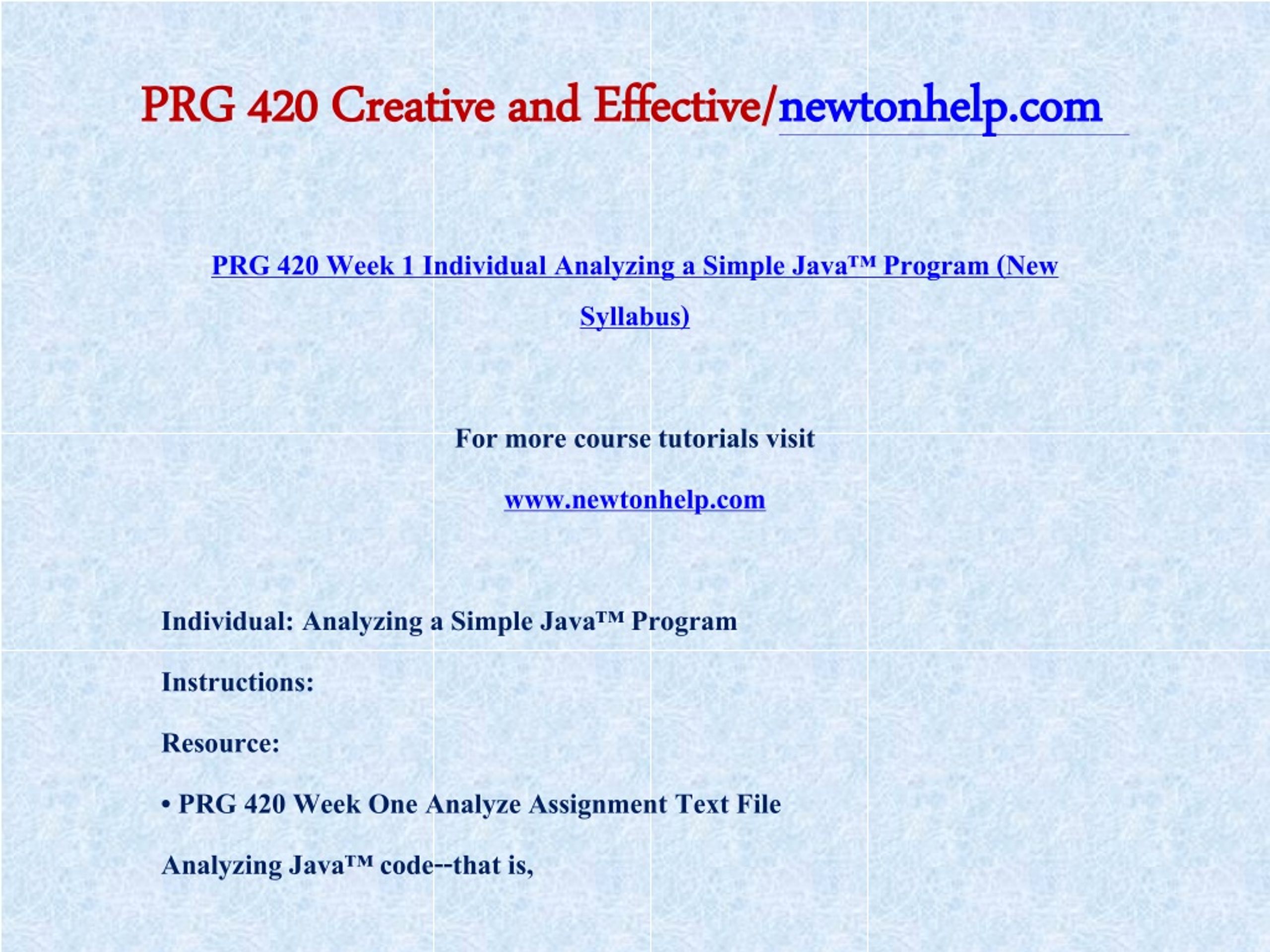 PRG 420 Creative and Effective/newtonhelp.com

PRG 420 Week 1 Individual Analyzing a Simple Java™ Program (New Syllabus)

For more course tutorials visit

www.newtonhelp.com

Individual: Analyzing a Simple Java™ Program

Instructions:

Resource:

• PRG 420 Week One Analyze Assignment Text File

Analyzing Java™ code--that is,